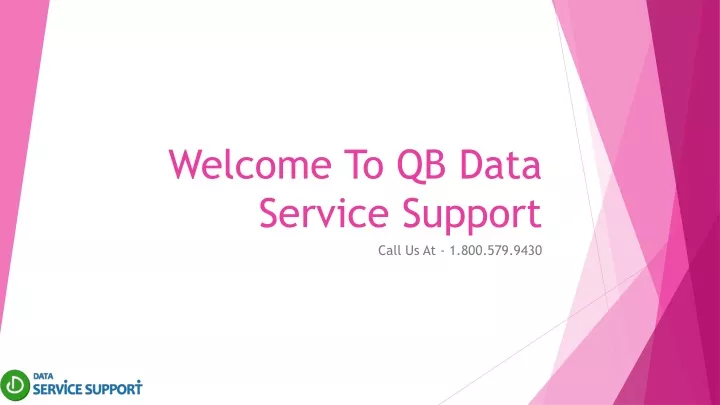 Welcome To QB Data Service Support

Call Us At - 1.800.579.9430

DATA
SERVICE SUPPORT